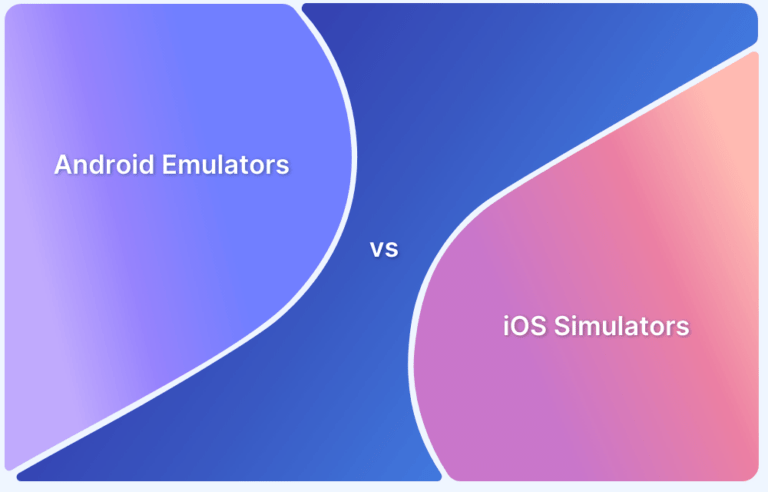 Android Emulators

vs

iOS Simulators